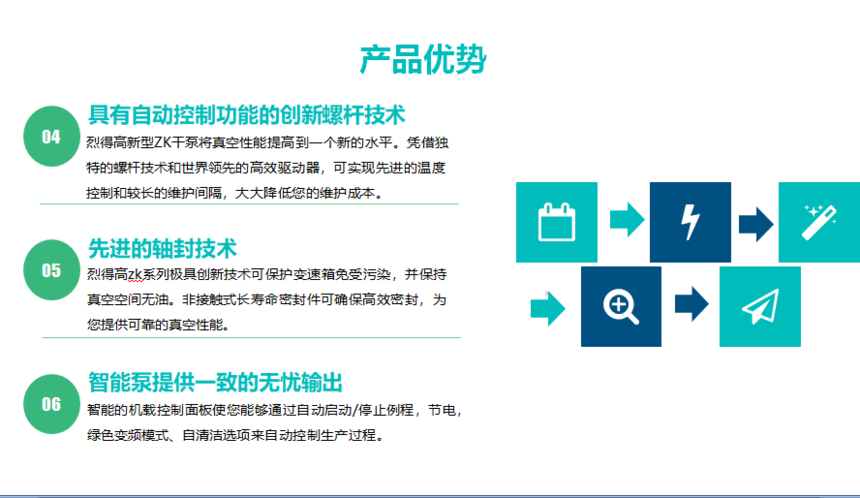 产品优势

04

具有自动控制功能的创新螺杆技术

烈得高新型ZK干泵将真空性能提高到一个新的水平。凭借独特的螺杆技术和世界领先的高效驱动器，可实现先进的温度控制和较长的维护间隔，大大降低您的维护成本。

05

先进的轴封技术

烈得高zk系列极具创新技术可保护变速箱免受污染，并保持真空空间无油。非接触式长寿命密封件可确保高效密封，为您提供可靠的真空性能。

06

智能泵提供一致的无忧输出

智能的机载控制面板使您能够通过自动启动/停止例程，节电，绿色变频模式、自清洁选项来自动控制生产过程。